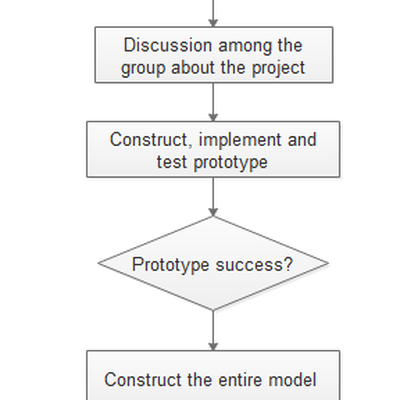 Discussion among the group about the project

Construct, implement and test prototype

Prototype success?

Construct the entire model